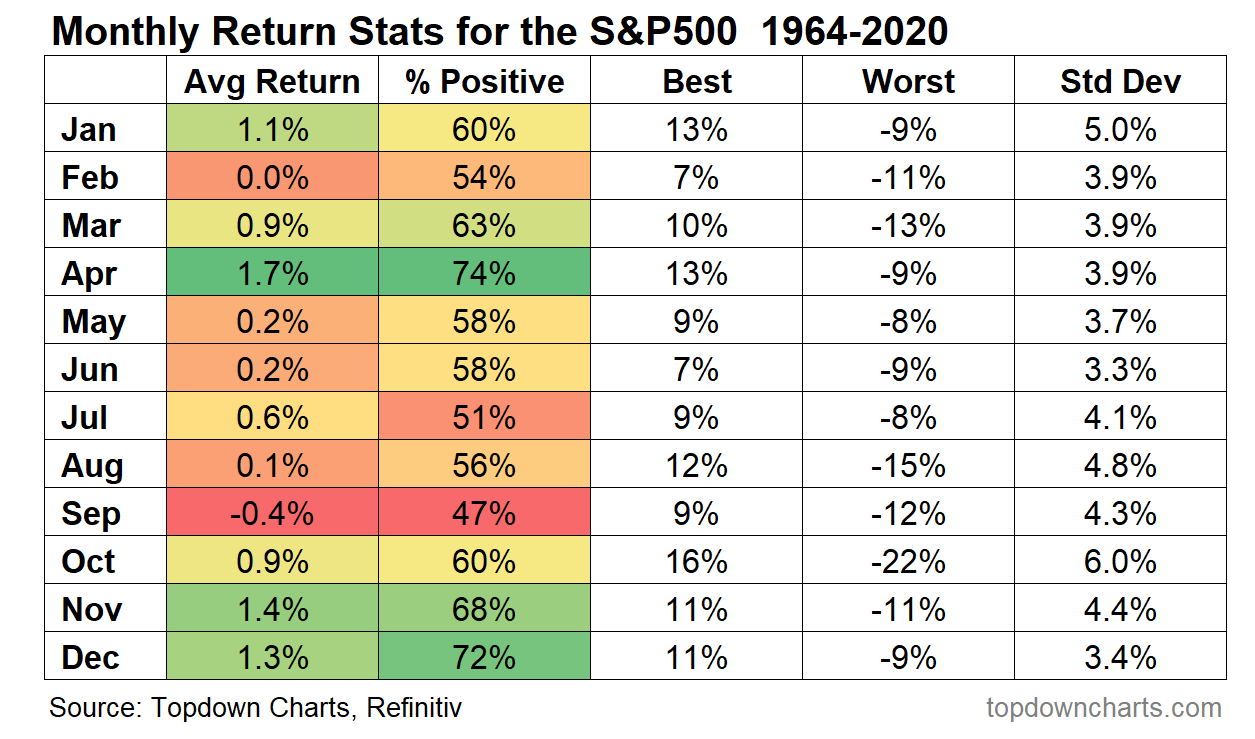 Monthly Return Stats for the S&P500 1964-2020

| | Avg Return | % Positive | Best | Worst | Std Dev |
|---|---|---|---|---|---|
| Jan | 1.1% | 60% | 13% | -9% | 5.0% |
| Feb | 0.0% | 54% | 7% | -11% | 3.9% |
| Mar | 0.9% | 63% | 10% | -13% | 3.9% |
| Apr | 1.7% | 74% | 13% | -9% | 3.9% |
| May | 0.2% | 58% | 9% | -8% | 3.7% |
| Jun | 0.2% | 58% | 7% | -9% | 3.3% |
| Jul | 0.6% | 51% | 9% | -8% | 4.1% |
| Aug | 0.1% | 56% | 12% | -15% | 4.8% |
| Sep | -0.4% | 47% | 9% | -12% | 4.3% |
| Oct | 0.9% | 60% | 16% | -22% | 6.0% |
| Nov | 1.4% | 68% | 11% | -11% | 4.4% |
| Dec | 1.3% | 72% | 11% | -9% | 3.4% |

Source: Topdown Charts, Refinitiv

topdowncharts.com